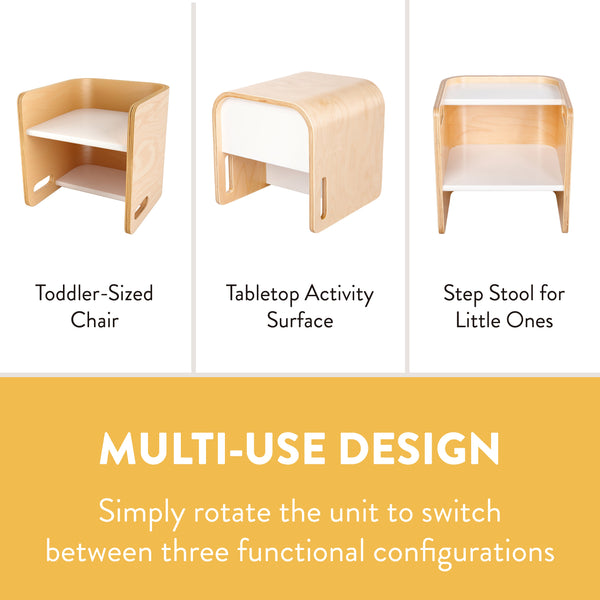 Toddler-Sized Chair

Tabletop Activity Surface

Step Stool for Little Ones

MULTI-USE DESIGN

Simply rotate the unit to switch between three functional configurations